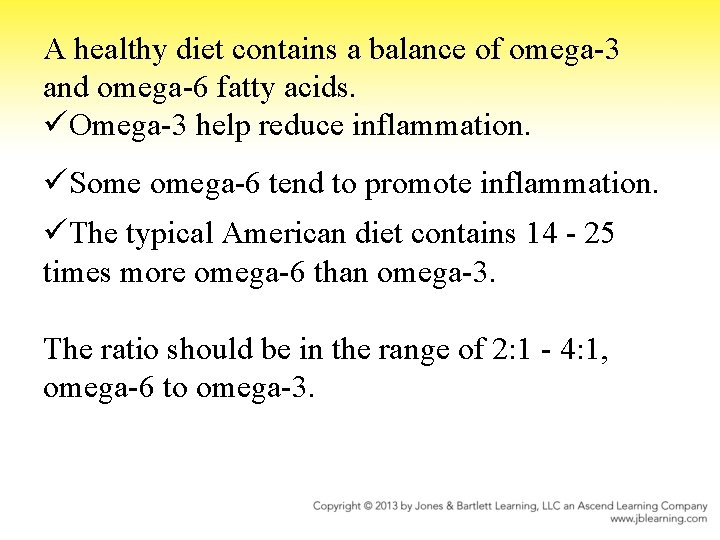 A healthy diet contains a balance of omega-3 and omega-6 fatty acids.
✓Omega-3 help reduce inflammation.

✓Some omega-6 tend to promote inflammation.

✓The typical American diet contains 14 - 25 times more omega-6 than omega-3.

The ratio should be in the range of 2:1 - 4:1, omega-6 to omega-3.

Copyright © 2013 by Jones & Bartlett Learning, LLC an Ascend Learning Company
www.jblearning.com